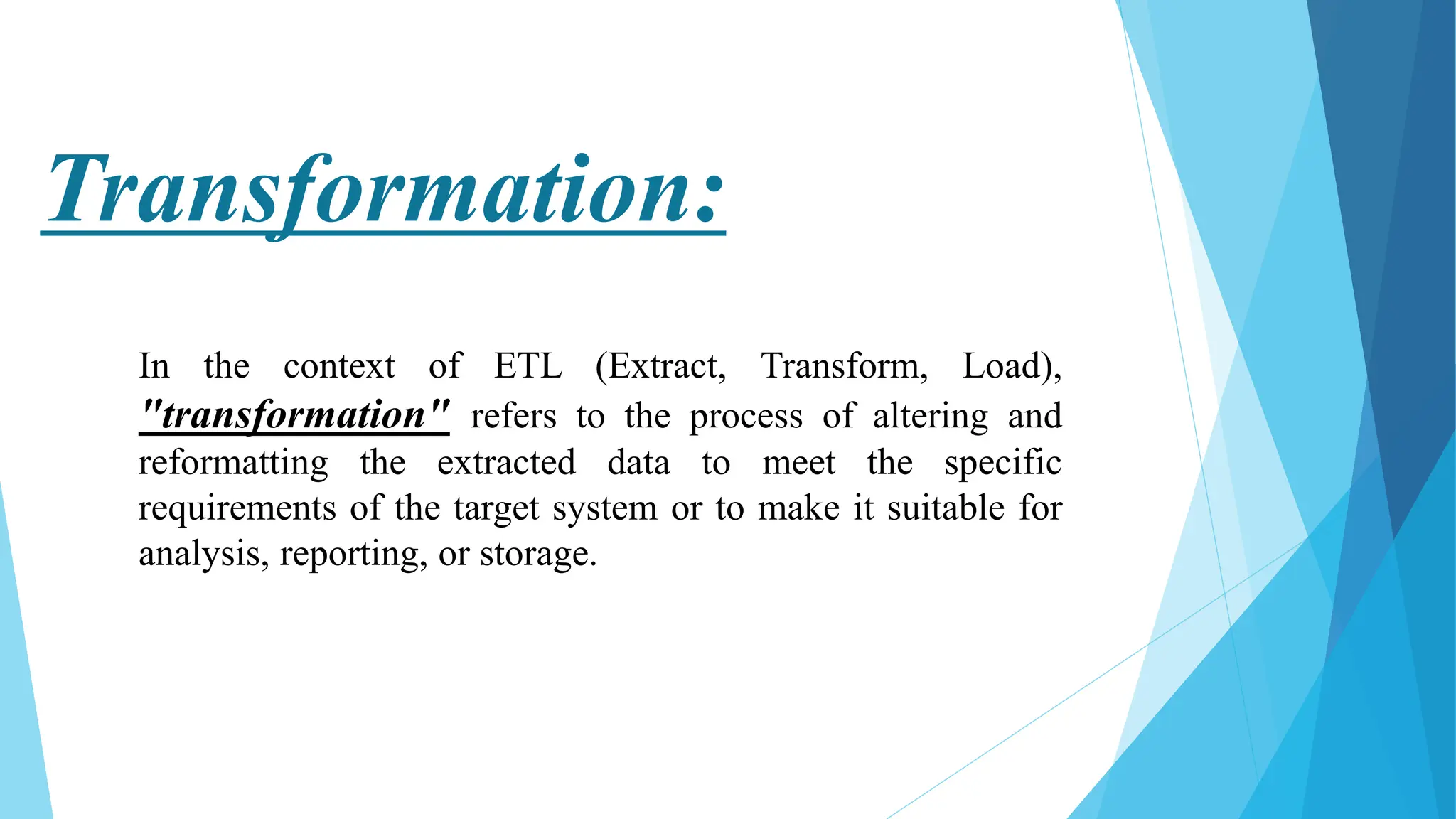 Transformation:

In the context of ETL (Extract, Transform, Load), "transformation" refers to the process of altering and reformatting the extracted data to meet the specific requirements of the target system or to make it suitable for analysis, reporting, or storage.